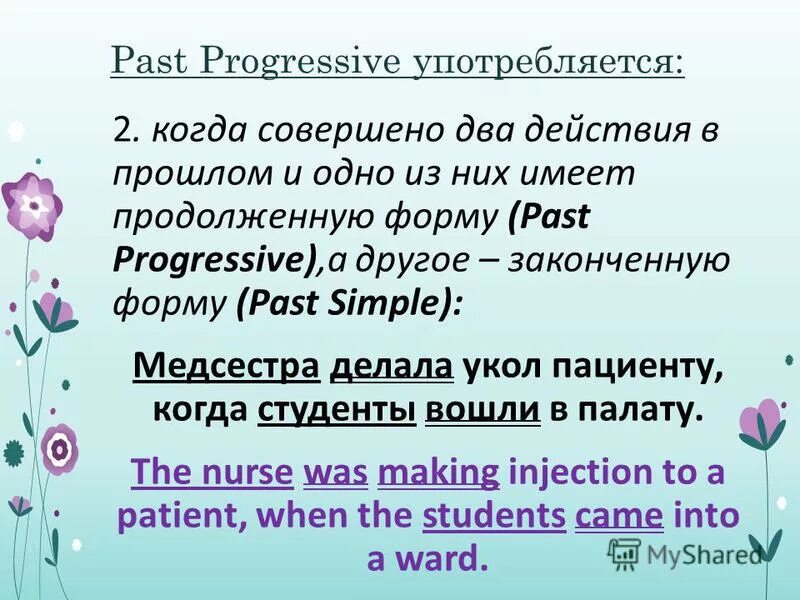 Past Progressive употребляется:

2. когда совершено два действия в прошлом и одно из них имеет продолженную форму (Past Progressive),а другое – законченную форму (Past Simple):

Медсестра делала укол пациенту, когда студенты вошли в палату.

The nurse was making injection to a patient, when the students came into a ward.

MyShared